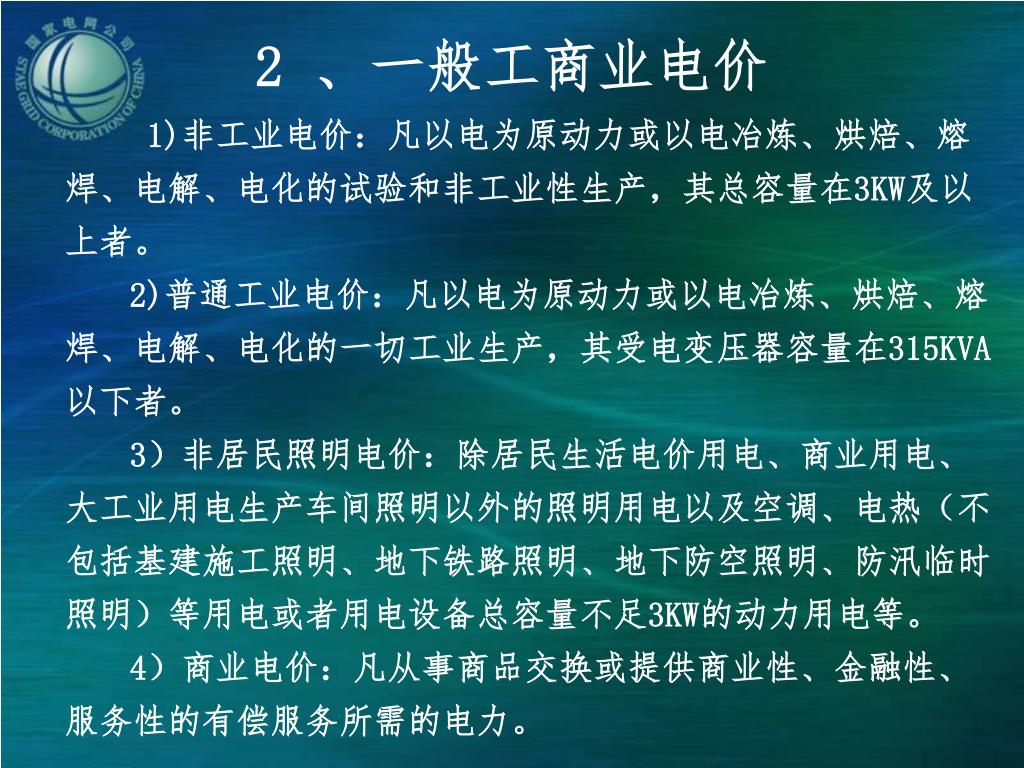 国家电网公司
STATE GRID CORPORATION OF CHINA

2 、一般工商业电价

1)非工业电价：凡以电为原动力或以电冶炼、烘焙、熔焊、电解、电化的试验和非工业性生产，其总容量在3KW及以上者。

2)普通工业电价：凡以电为原动力或以电冶炼、烘焙、熔焊、电解、电化的一切工业生产，其受电变压器容量在315KVA以下者。

3）非居民照明电价：除居民生活电价用电、商业用电、大工业用电生产车间照明以外的照明用电以及空调、电热（不包括基建施工照明、地下铁路照明、地下防空照明、防汛临时照明）等用电或者用电设备总容量不足3KW的动力用电等。

4）商业电价：凡从事商品交换或提供商业性、金融性、服务性的有偿服务所需的电力。